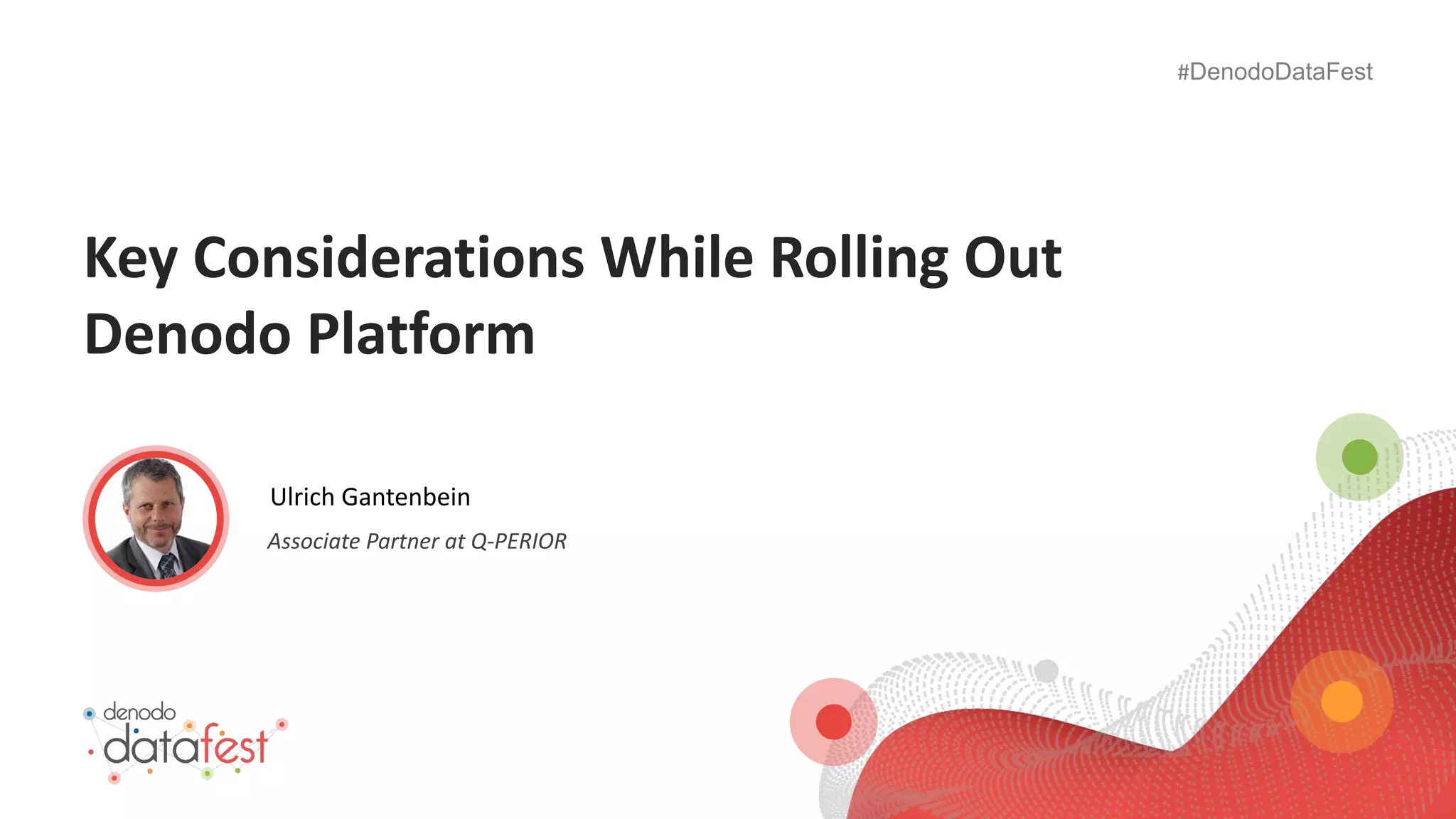 #DenodoDataFest

Key Considerations While Rolling Out Denodo Platform

Ulrich Gantenbein

Associate Partner at Q-PERIOR

denodo datafest